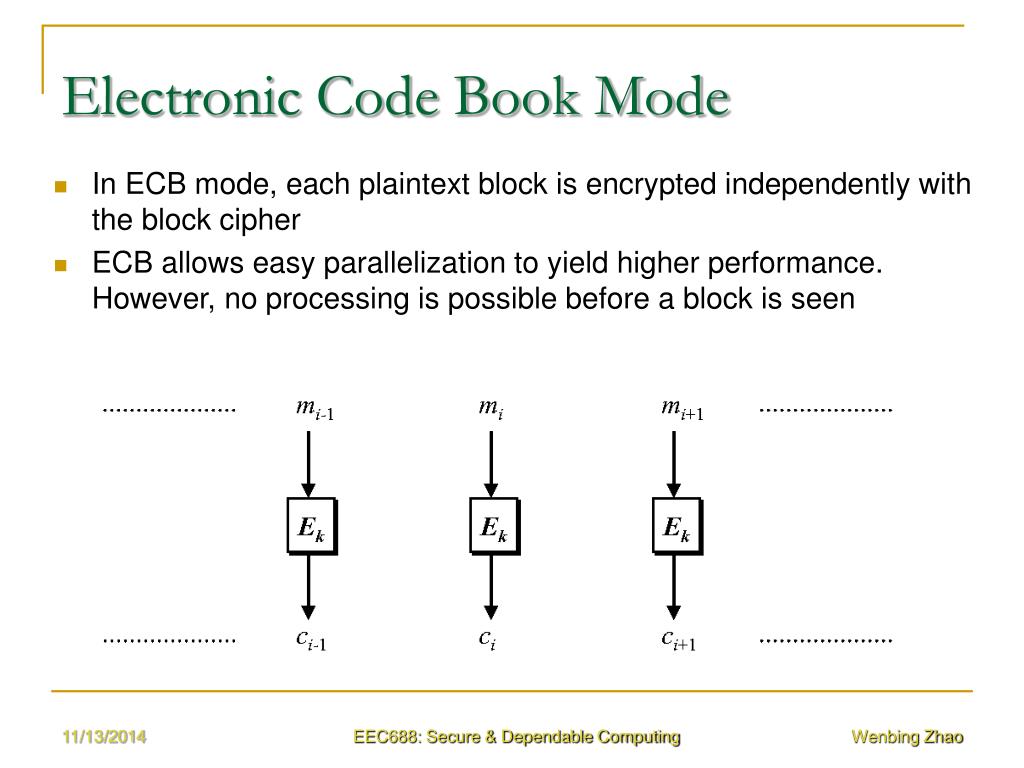 Electronic Code Book Mode

In ECB mode, each plaintext block is encrypted independently with the block cipher

ECB allows easy parallelization to yield higher performance. However, no processing is possible before a block is seen

.................... $m_{i-1}$ $m_i$ $m_{i+1}$ ....................

$E_k$ $E_k$ $E_k$

.................... $c_{i-1}$ $c_i$ $c_{i+1}$ ....................

11/13/2014 EEC688: Secure & Dependable Computing Wenbing Zhao